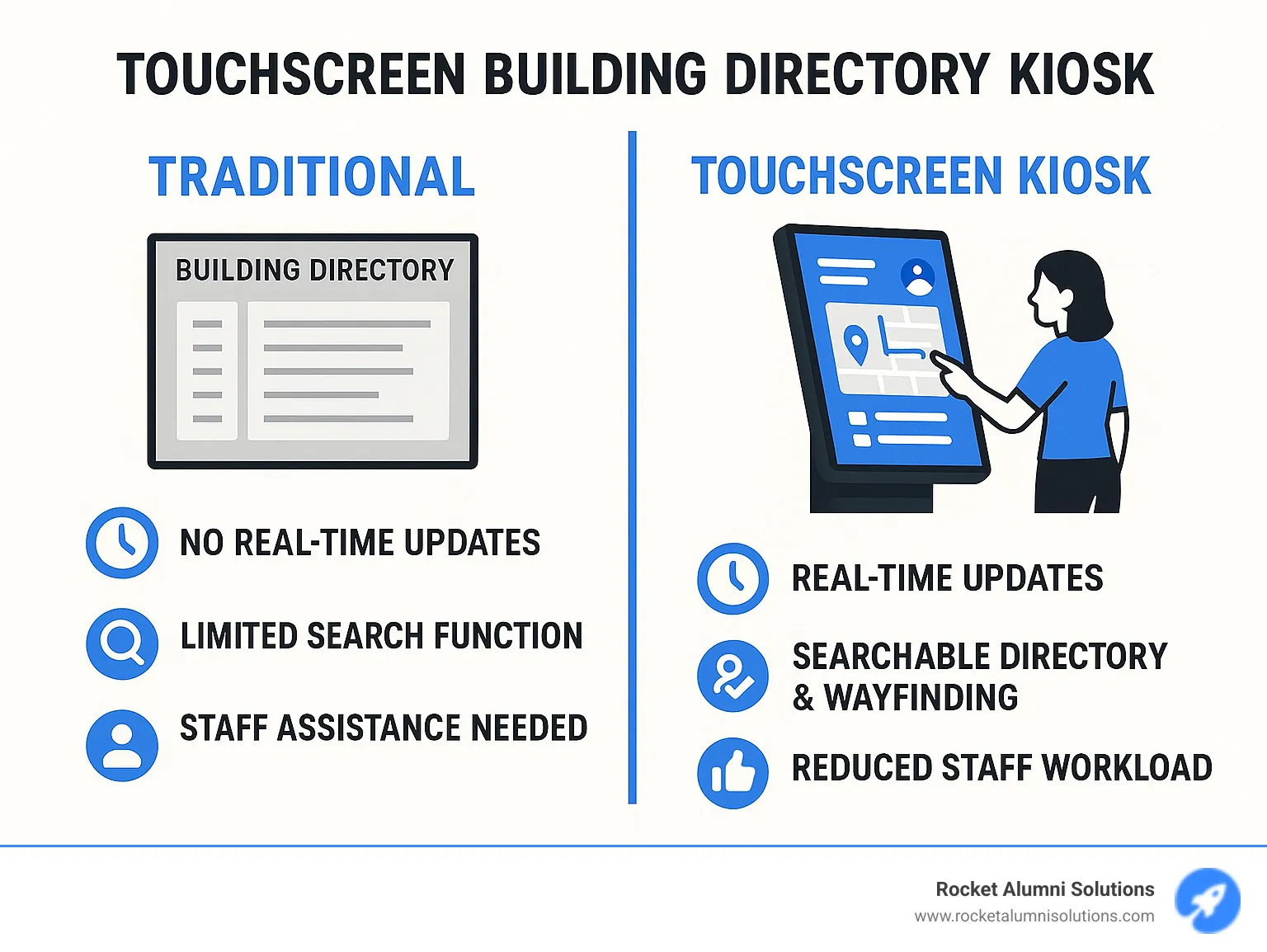 TOUCHSCREEN BUILDING DIRECTORY KIOSK

TRADITIONAL

BUILDING DIRECTORY

NO REAL-TIME UPDATES

LIMITED SEARCH FUNCTION

STAFF ASSISTANCE NEEDED

TOUCHSCREEN KIOSK

REAL-TIME UPDATES

SEARCHABLE DIRECTORY & WAYFINDING

REDUCED STAFF WORKLOAD

Rocket Alumni Solutions
www.rocketalumnisolutions.com